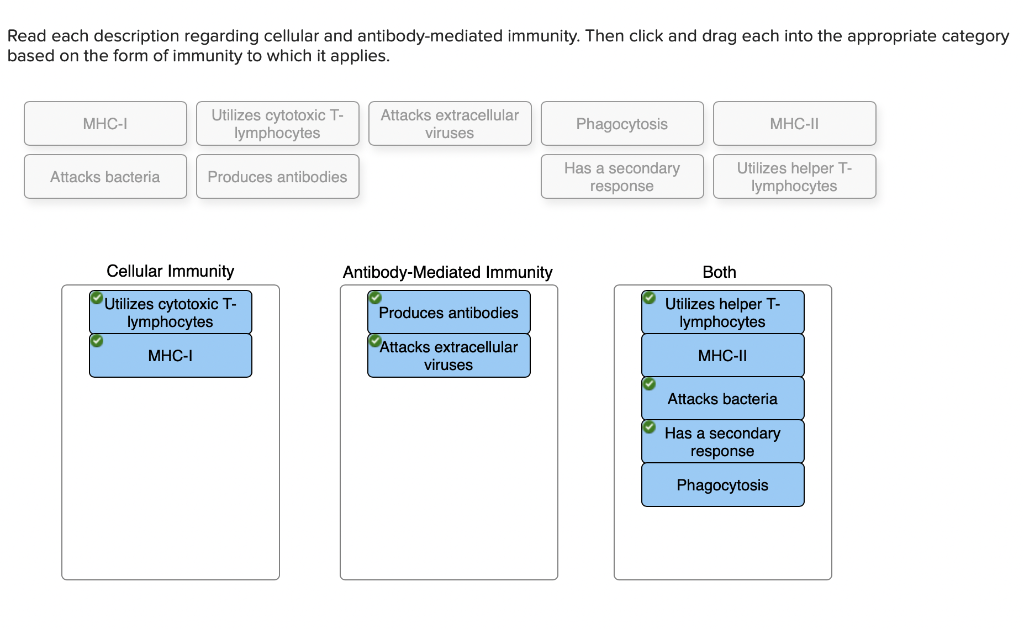 Read each description regarding cellular and antibody-mediated immunity. Then click and drag each into the appropriate category based on the form of immunity to which it applies.

MHC-I

Utilizes cytotoxic T-lymphocytes

Attacks extracellular viruses

Phagocytosis

MHC-II

Attacks bacteria

Produces antibodies

Has a secondary response

Utilizes helper T-lymphocytes

Cellular Immunity

Utilizes cytotoxic T-lymphocytes

MHC-I

Antibody-Mediated Immunity

Produces antibodies

Attacks extracellular viruses

Both

Utilizes helper T-lymphocytes

MHC-II

Attacks bacteria

Has a secondary response

Phagocytosis